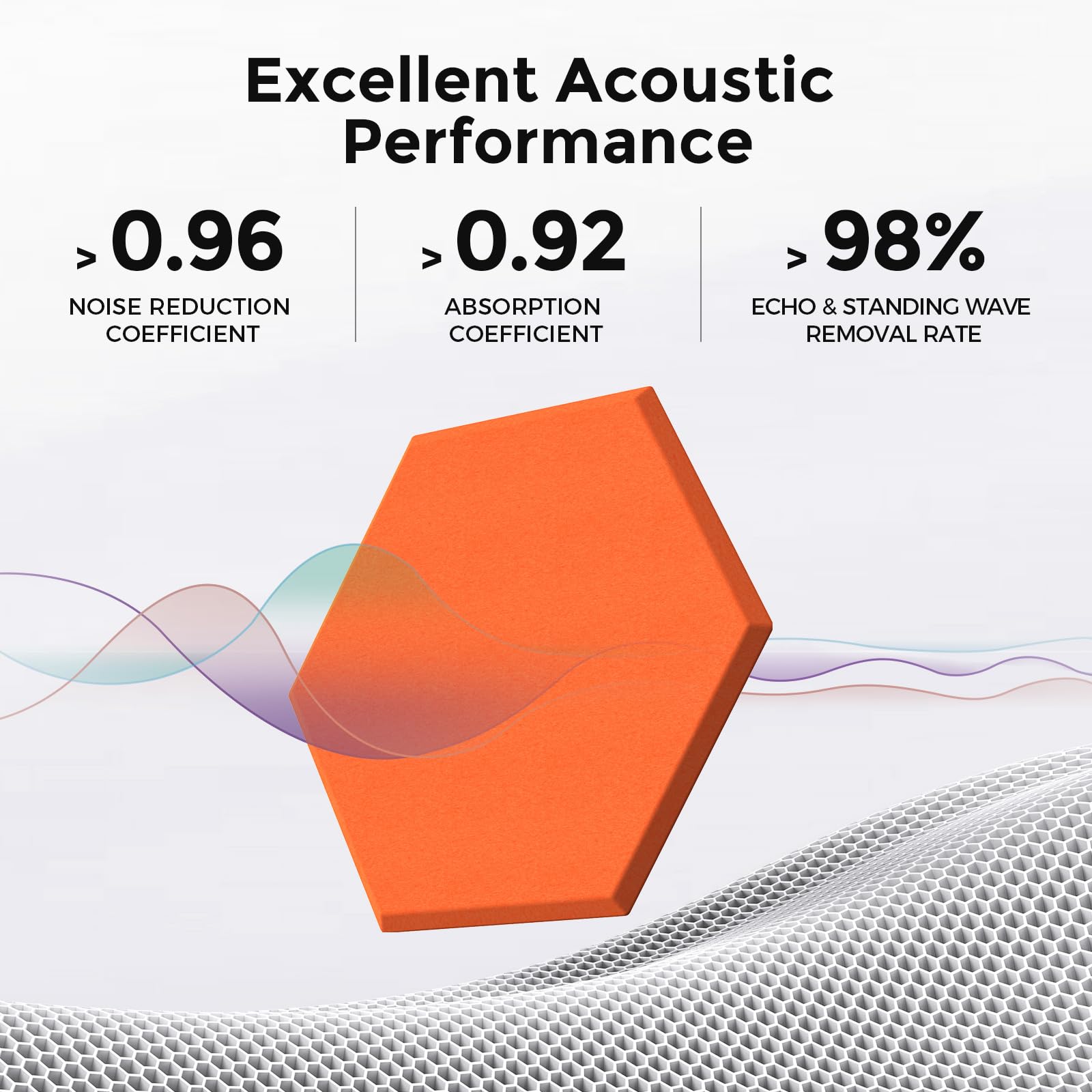 Excellent Acoustic Performance

> 0.96
NOISE REDUCTION COEFFICIENT

> 0.92
ABSORPTION COEFFICIENT

> 98%
ECHO & STANDING WAVE REMOVAL RATE